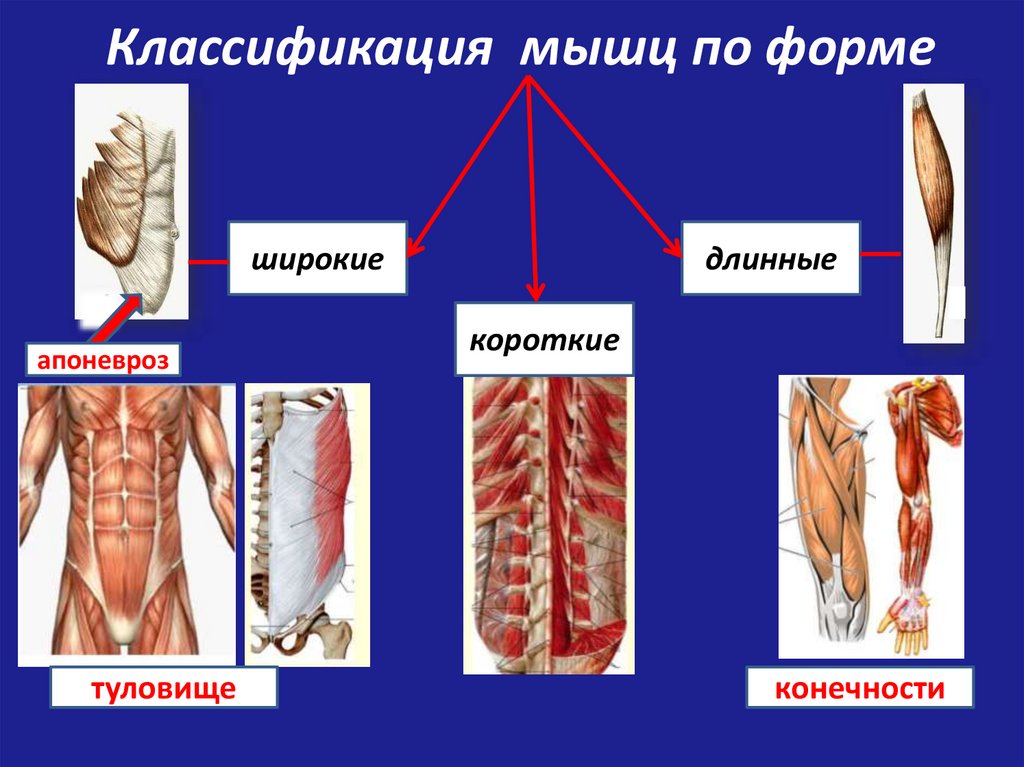 Классификация мышц по форме

широкие

короткие

длинные

апоневроз

туловище

конечности